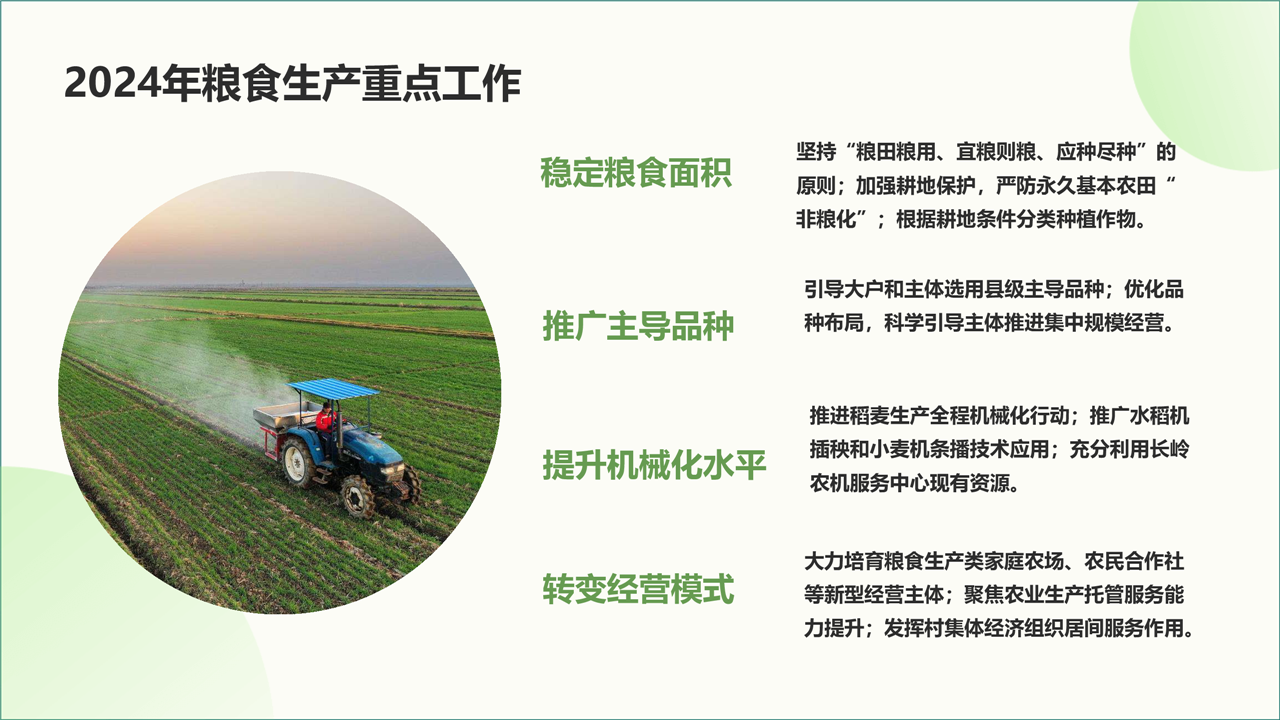 2024年粮食生产重点工作

稳定粮食面积

坚持“粮田粮用、宜粮则粮、应种尽种”的原则；加强耕地保护，严防永久基本农田“非粮化”；根据耕地条件分类种植作物。

推广主导品种

引导大户和主体选用县级主导品种；优化品种布局，科学引导主体推进集中规模经营。

提升机械化水平

推进稻麦生产全程机械化行动；推广水稻机插秧和小麦机条播技术应用；充分利用长岭农机服务中心现有资源。

转变经营模式

大力培育粮食生产类家庭农场、农民合作社等新型经营主体；聚焦农业生产托管服务能力提升；发挥村集体经济组织居间服务作用。